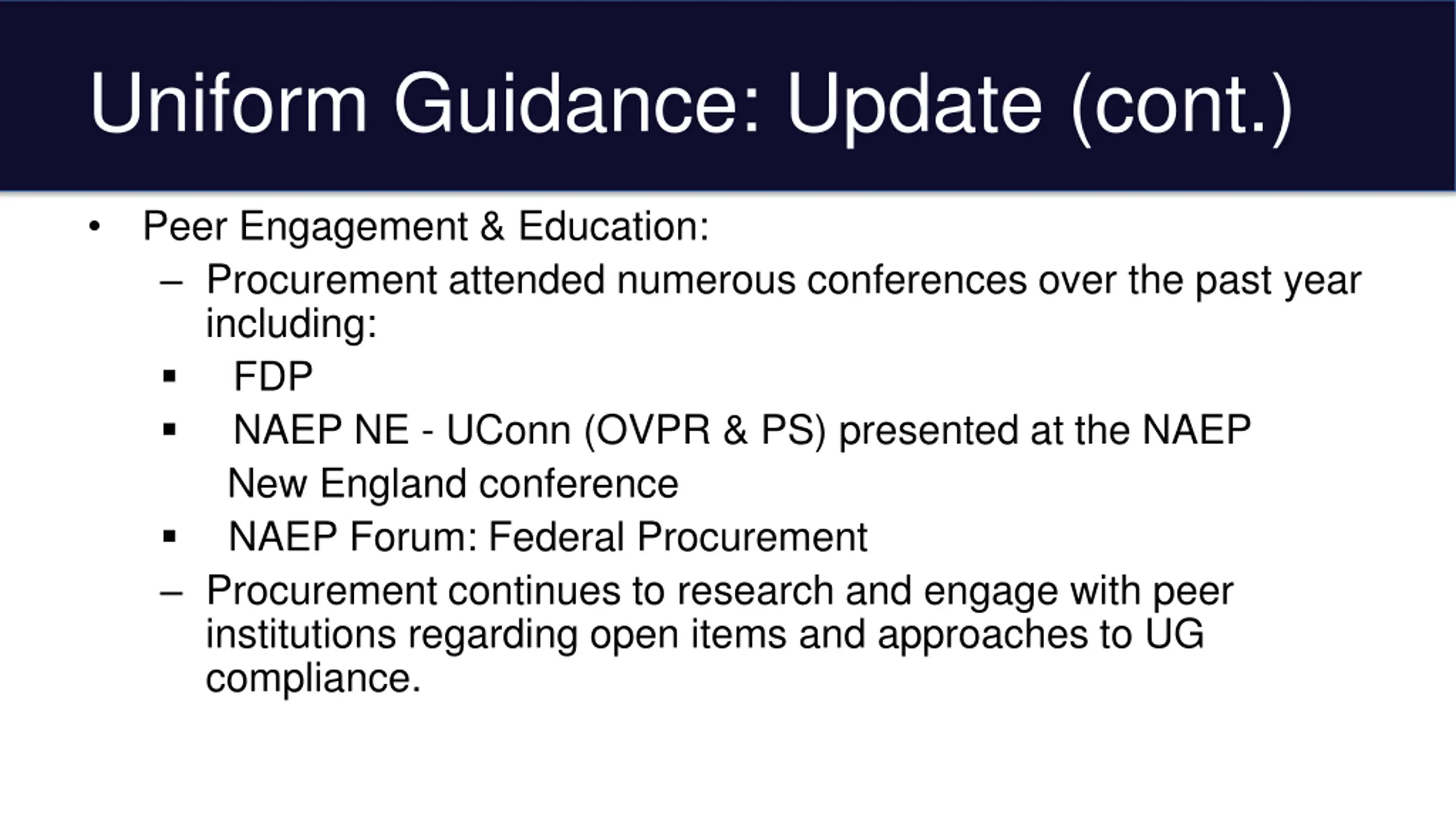 Uniform Guidance: Update (cont.)

• Peer Engagement & Education:
– Procurement attended numerous conferences over the past year including:
▪ FDP
▪ NAEP NE - UConn (OVPR & PS) presented at the NAEP New England conference
▪ NAEP Forum: Federal Procurement
– Procurement continues to research and engage with peer institutions regarding open items and approaches to UG compliance.